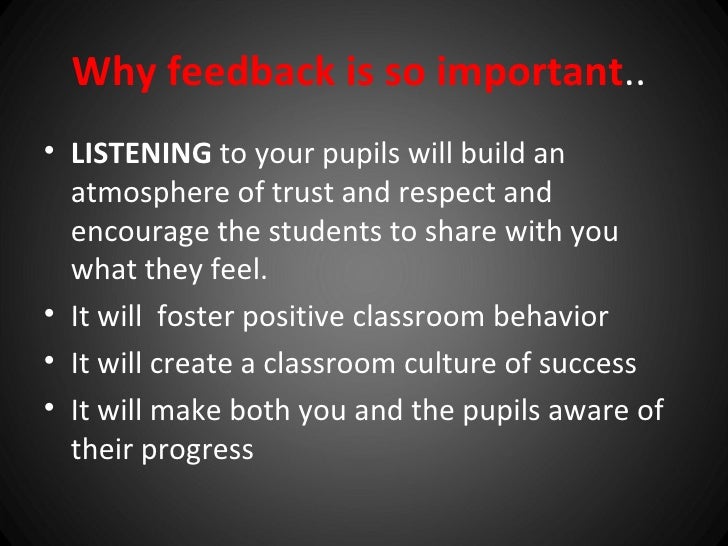 Why feedback is so important..

• LISTENING to your pupils will build an atmosphere of trust and respect and encourage the students to share with you what they feel.
• It will foster positive classroom behavior
• It will create a classroom culture of success
• It will make both you and the pupils aware of their progress